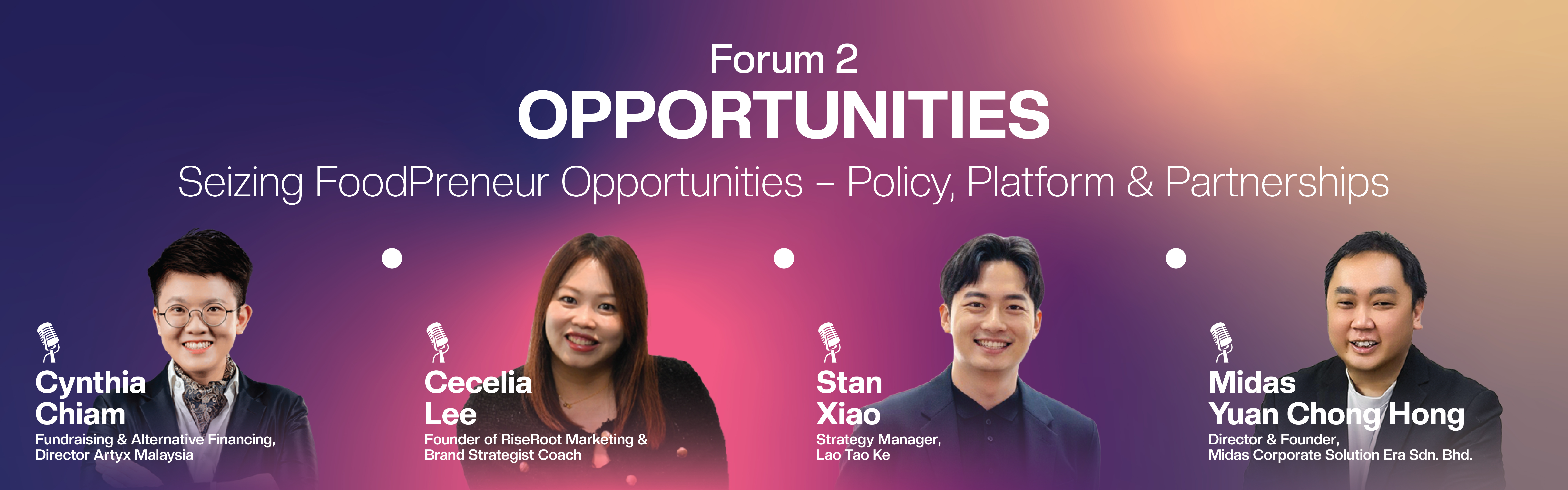 Forum 2
OPPORTUNITIES
Seizing FoodPreneur Opportunities – Policy, Platform & Partnerships

Cynthia Chiam
Fundraising & Alternative Financing, Director Artyx Malaysia

Cecelia Lee
Founder of RiseRoot Marketing & Brand Strategist Coach

Stan Xiao
Strategy Manager, Lao Tao Ke

Midas Yuan Chong Hong
Director & Founder, Midas Corporate Solution Era Sdn. Bhd.